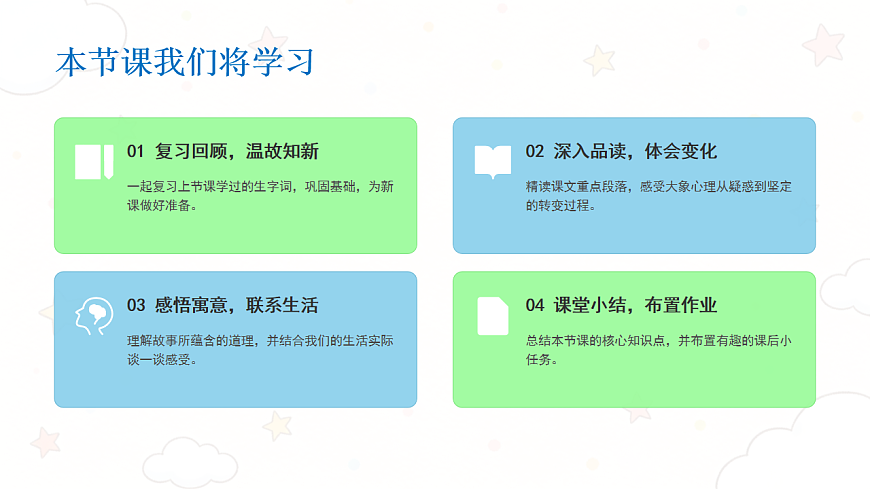 本节课我们将学习

01 复习回顾，温故知新

一起复习上节课学过的生字词，巩固基础，为新课做好准备。

02 深入品读，体会变化

精读课文重点段落，感受大象心理从疑惑到坚定的转变过程。

03 感悟寓意，联系生活

理解故事所蕴含的道理，并结合我们的生活实际谈一谈感受。

04 课堂小结，布置作业

总结本节课的核心知识点，并布置有趣的课后小任务。